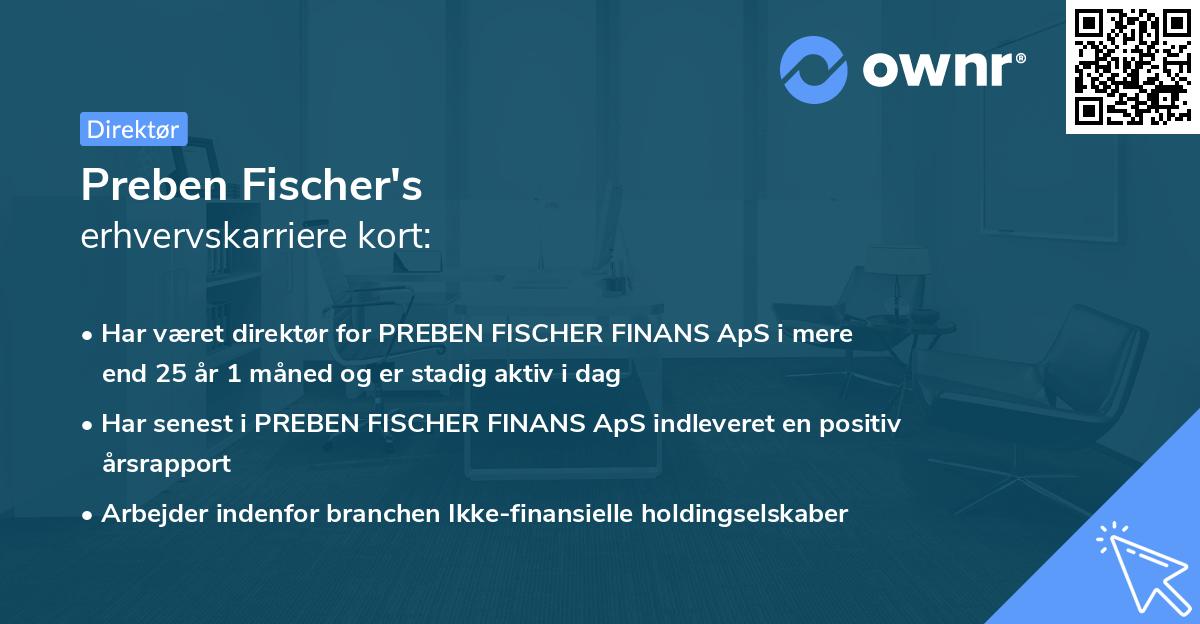 ownr®

Direktør

Preben Fischer's
erhvervskarriere kort:

• Har været direktør for PREBEN FISCHER FINANS ApS i mere end 25 år 1 måned og er stadig aktiv i dag

• Har senest i PREBEN FISCHER FINANS ApS indleveret en positiv årsrapport

• Arbejder indenfor branchen Ikke-finansielle holdingselskaber